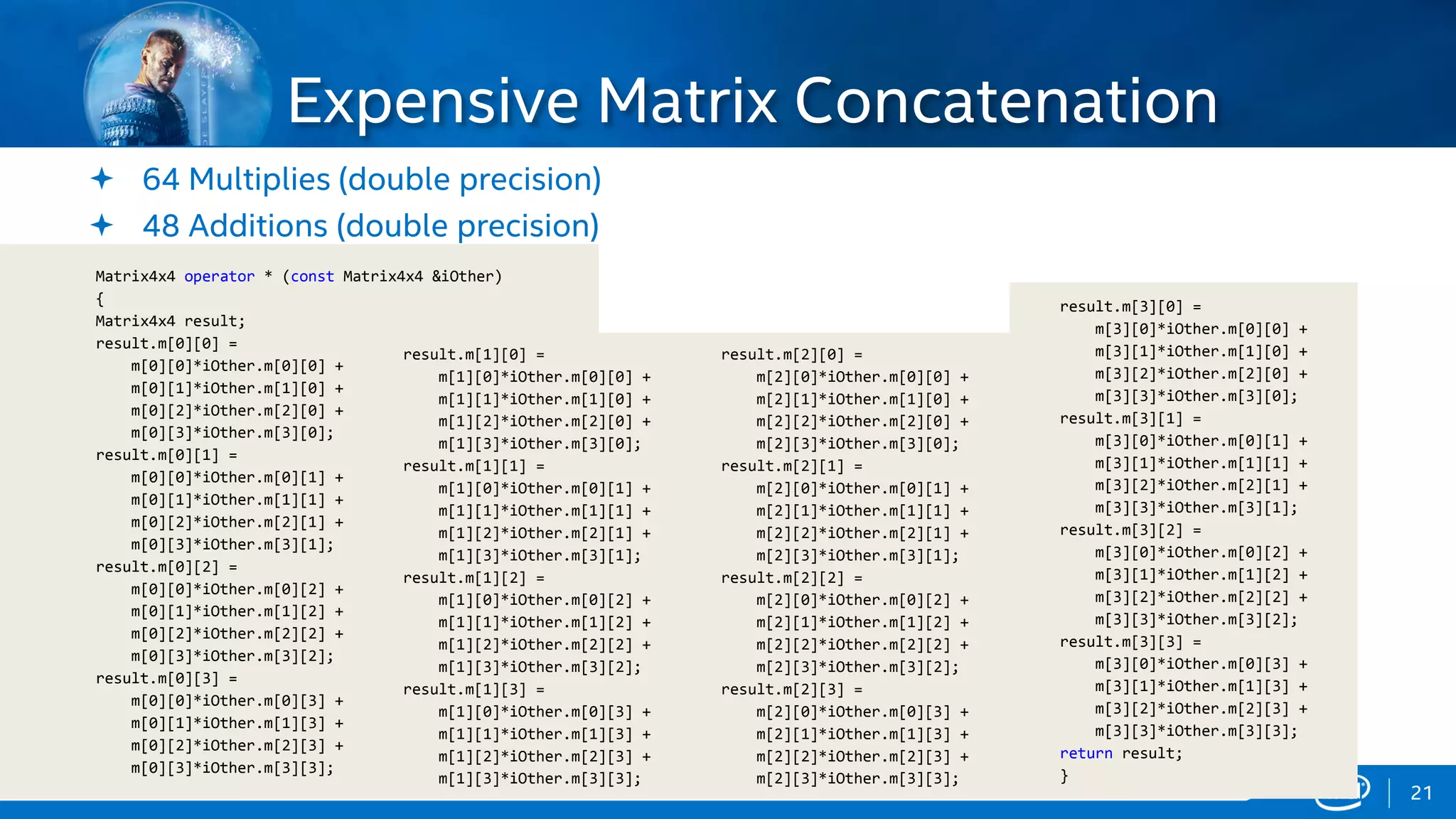 Expensive Matrix Concatenation

64 Multiplies (double precision)
48 Additions (double precision)

Matrix4x4 operator * (const Matrix4x4 &iOther)
{
Matrix4x4 result;
result.m[0][0] =
m[0][0]*iOther.m[0][0] +
m[0][1]*iOther.m[1][0] +
m[0][2]*iOther.m[2][0] +
m[0][3]*iOther.m[3][0];
result.m[0][1] =
m[0][0]*iOther.m[0][1] +
m[0][1]*iOther.m[1][1] +
m[0][2]*iOther.m[2][1] +
m[0][3]*iOther.m[3][1];
result.m[0][2] =
m[0][0]*iOther.m[0][2] +
m[0][1]*iOther.m[1][2] +
m[0][2]*iOther.m[2][2] +
m[0][3]*iOther.m[3][2];
result.m[0][3] =
m[0][0]*iOther.m[0][3] +
m[0][1]*iOther.m[1][3] +
m[0][2]*iOther.m[2][3] +
m[0][3]*iOther.m[3][3];

result.m[1][0] =
m[1][0]*iOther.m[0][0] +
m[1][1]*iOther.m[1][0] +
m[1][2]*iOther.m[2][0] +
m[1][3]*iOther.m[3][0];
result.m[1][1] =
m[1][0]*iOther.m[0][1] +
m[1][1]*iOther.m[1][1] +
m[1][2]*iOther.m[2][1] +
m[1][3]*iOther.m[3][1];
result.m[1][2] =
m[1][0]*iOther.m[0][2] +
m[1][1]*iOther.m[1][2] +
m[1][2]*iOther.m[2][2] +
m[1][3]*iOther.m[3][2];
result.m[1][3] =
m[1][0]*iOther.m[0][3] +
m[1][1]*iOther.m[1][3] +
m[1][2]*iOther.m[2][3] +
m[1][3]*iOther.m[3][3];

result.m[2][0] =
m[2][0]*iOther.m[0][0] +
m[2][1]*iOther.m[1][0] +
m[2][2]*iOther.m[2][0] +
m[2][3]*iOther.m[3][0];
result.m[2][1] =
m[2][0]*iOther.m[0][1] +
m[2][1]*iOther.m[1][1] +
m[2][2]*iOther.m[2][1] +
m[2][3]*iOther.m[3][1];
result.m[2][2] =
m[2][0]*iOther.m[0][2] +
m[2][1]*iOther.m[1][2] +
m[2][2]*iOther.m[2][2] +
m[2][3]*iOther.m[3][2];
result.m[2][3] =
m[2][0]*iOther.m[0][3] +
m[2][1]*iOther.m[1][3] +
m[2][2]*iOther.m[2][3] +
m[2][3]*iOther.m[3][3];

result.m[3][0] =
m[3][0]*iOther.m[0][0] +
m[3][1]*iOther.m[1][0] +
m[3][2]*iOther.m[2][0] +
m[3][3]*iOther.m[3][0];
result.m[3][1] =
m[3][0]*iOther.m[0][1] +
m[3][1]*iOther.m[1][1] +
m[3][2]*iOther.m[2][1] +
m[3][3]*iOther.m[3][1];
result.m[3][2] =
m[3][0]*iOther.m[0][2] +
m[3][1]*iOther.m[1][2] +
m[3][2]*iOther.m[2][2] +
m[3][3]*iOther.m[3][2];
result.m[3][3] =
m[3][0]*iOther.m[0][3] +
m[3][1]*iOther.m[1][3] +
m[3][2]*iOther.m[2][3] +
m[3][3]*iOther.m[3][3];
return result;
}

21